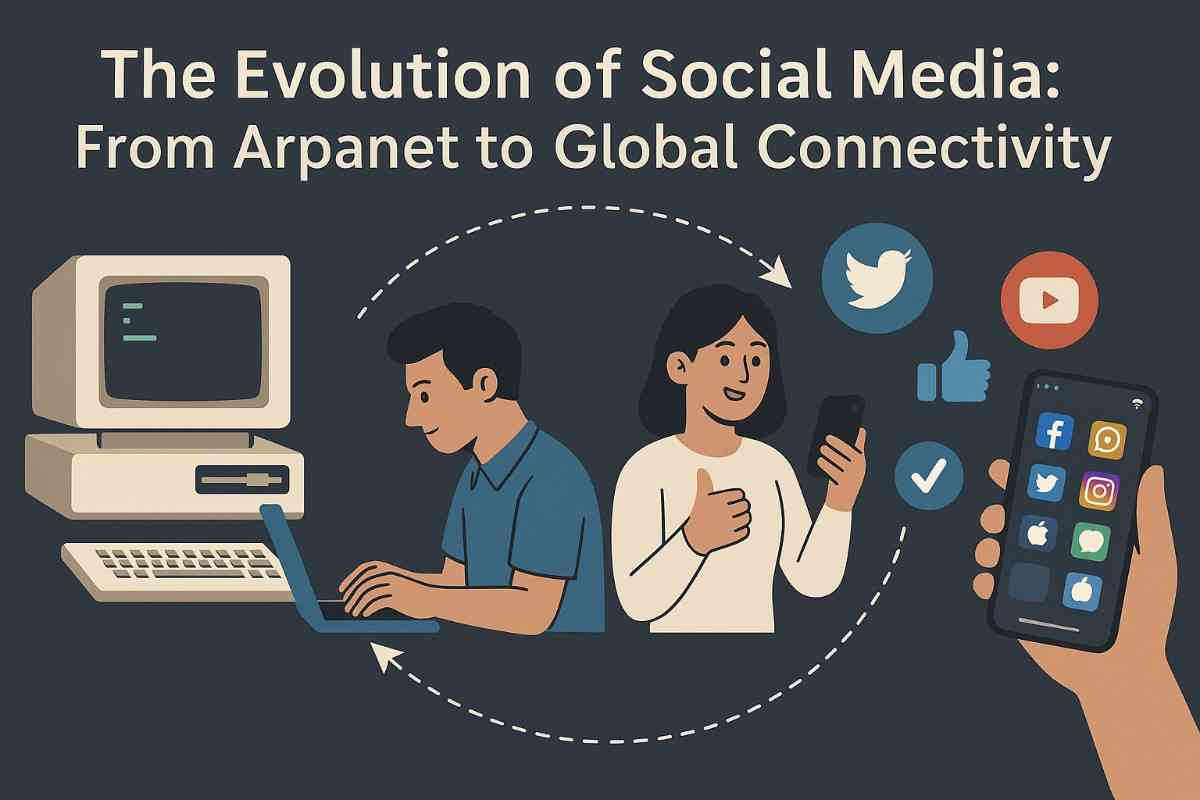 The Evolution of Social Media: From Arpanet to Global Connectivity